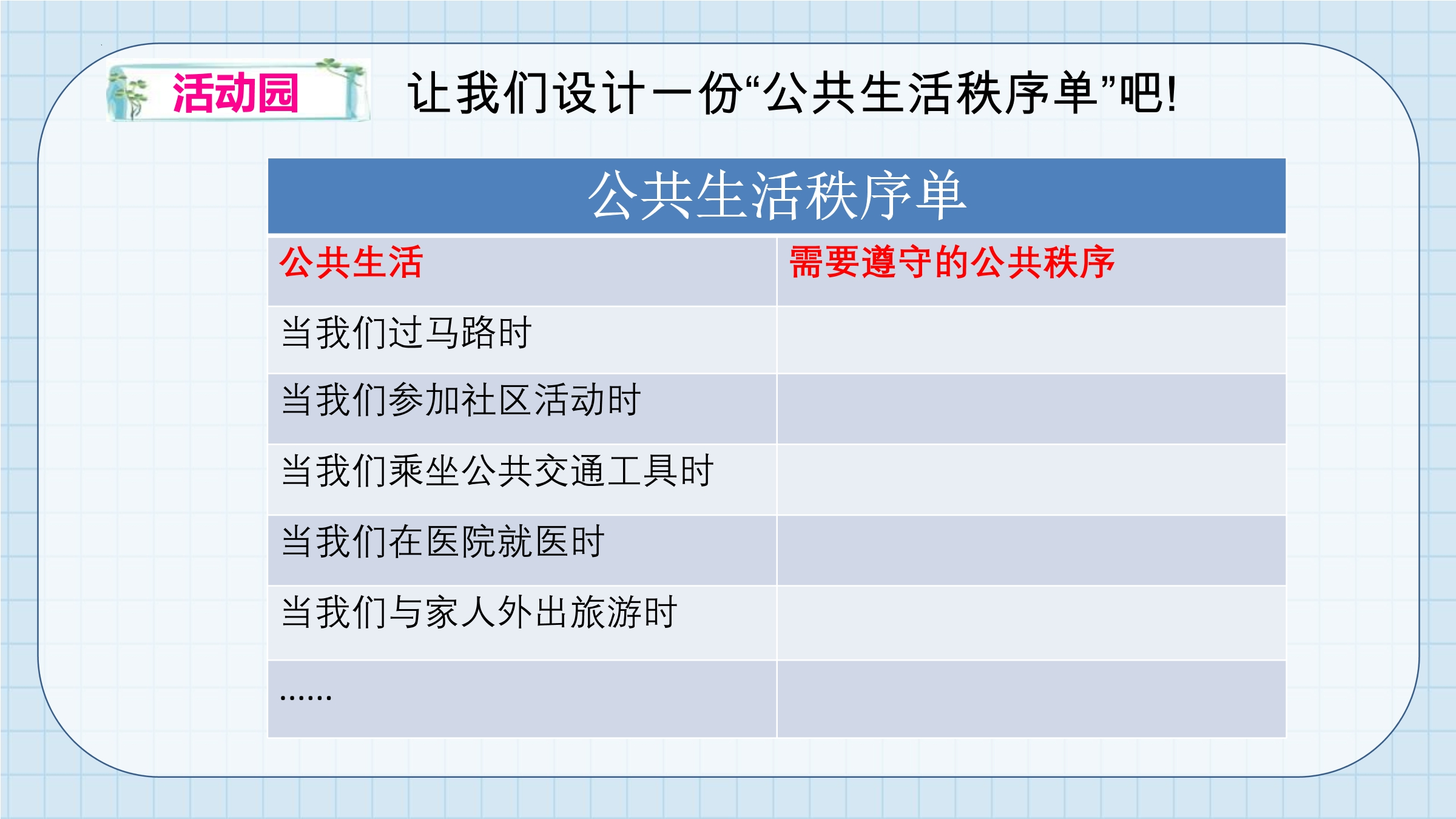 活动园

让我们设计一份“公共生活秩序单”吧!

公共生活秩序单

| 公共生活 | 需要遵守的公共秩序 |
|---|---|
| 当我们过马路时 | |
| 当我们参加社区活动时 | |
| 当我们乘坐公共交通工具时 | |
| 当我们在医院就医时 | |
| 当我们与家人外出旅游时 | |
| …… | |